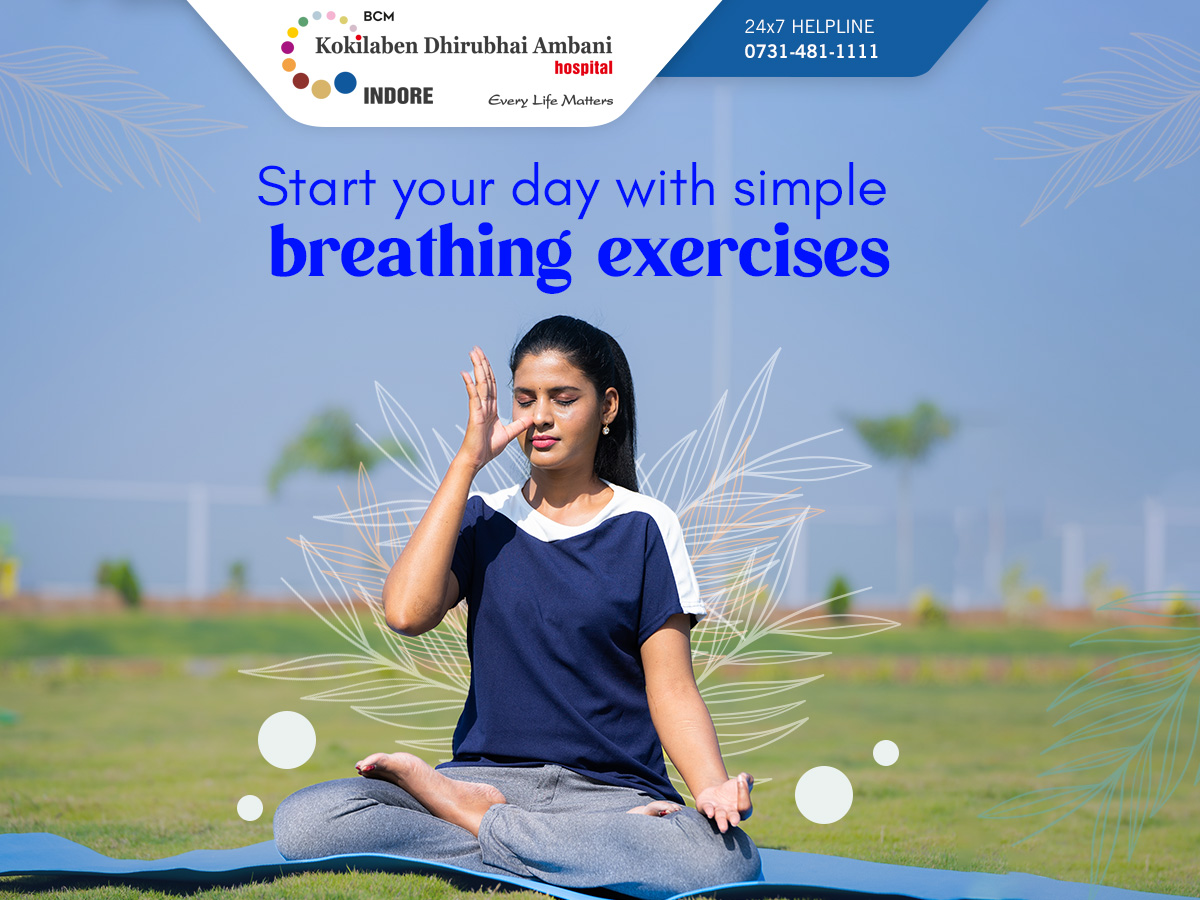 BCM
Kokilaben Dhirubhai Ambani
hospital
INDORE
Every Life Matters

24x7 HELPLINE
0731-481-1111

Start your day with simple
breathing exercises